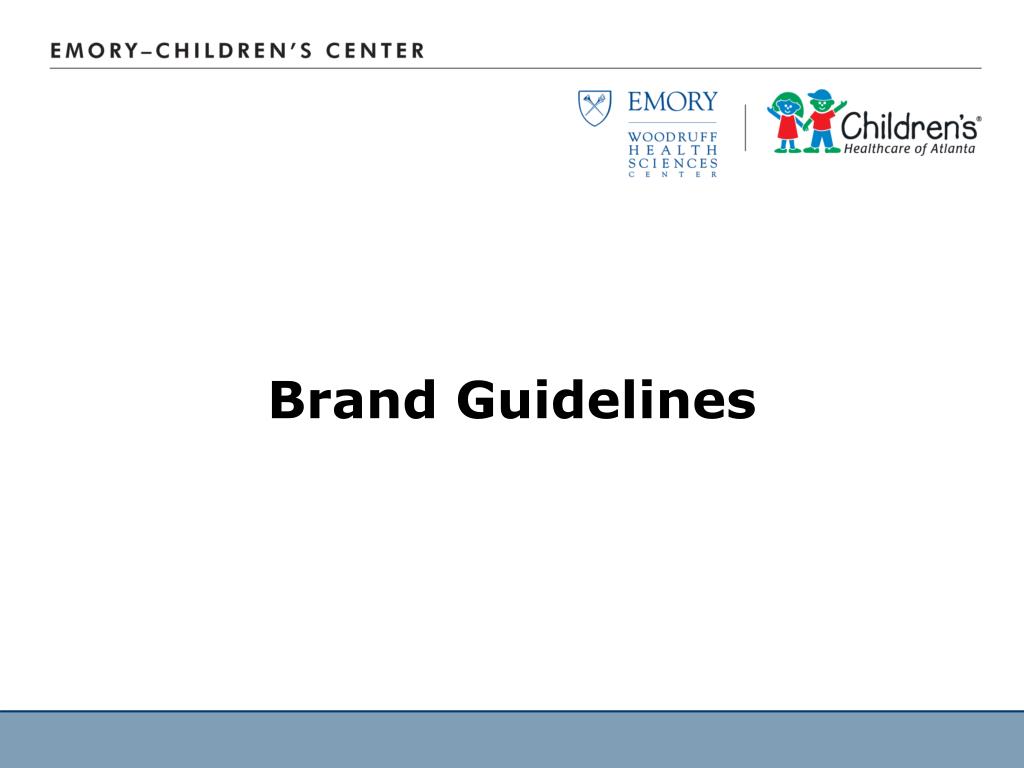 EMORY–CHILDREN'S CENTER

EMORY
WOODRUFF HEALTH SCIENCES CENTER

Children's®
Healthcare of Atlanta

Brand Guidelines